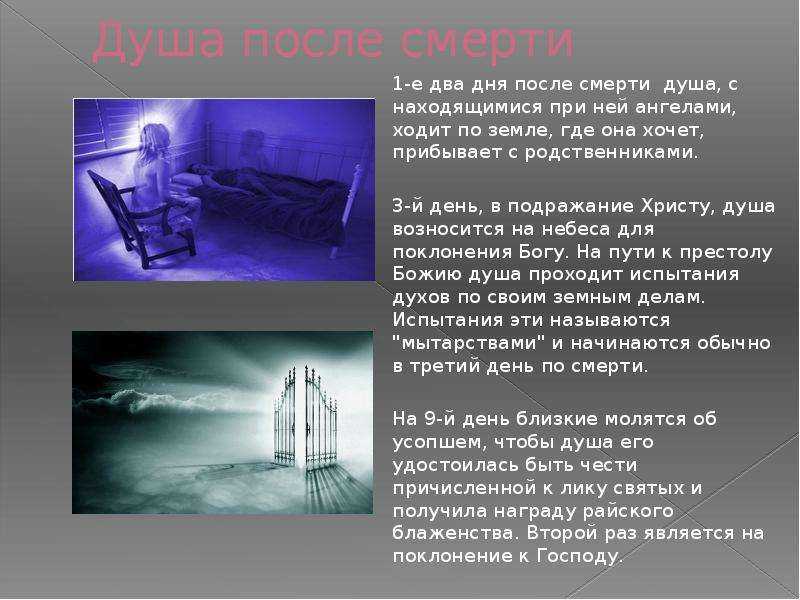 Душа после смерти

1-е два дня после смерти душа, с находящимися при ней ангелами, ходит по земле, где она хочет, прибывает с родственниками.

3-й день, в подражание Христу, душа возносится на небеса для поклонения Богу. На пути к престолу Божию душа проходит испытания духов по своим земным делам. Испытания эти называются "мытарствами" и начинаются обычно в третий день по смерти.

На 9-й день близкие молятся об усопшем, чтобы душа его удостоилась быть чести причисленной к лику святых и получила награду райского блаженства. Второй раз является на поклонение к Господу.